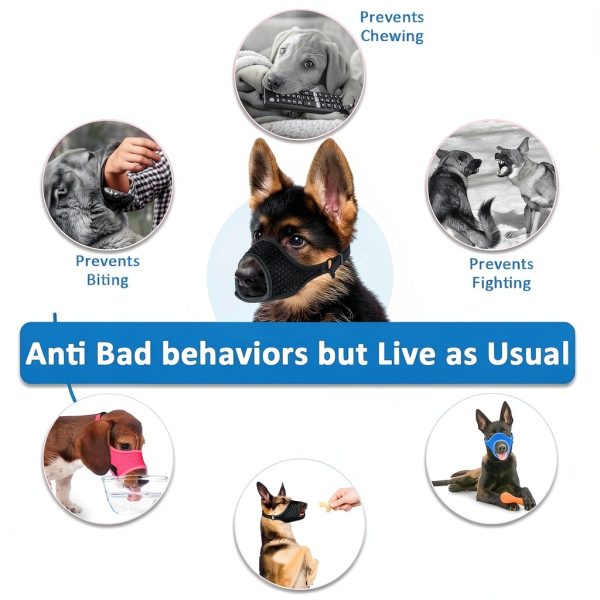 Prevents Chewing

Prevents Biting

Prevents Fighting

Anti Bad behaviors but Live as Usual